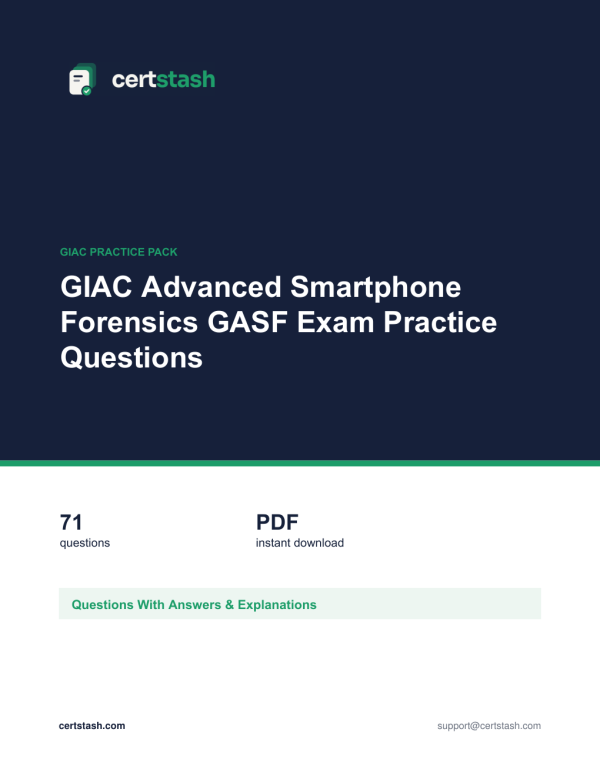 certstash

GIAC PRACTICE PACK

GIAC Advanced Smartphone Forensics GASF Exam Practice Questions

71
questions

PDF
instant download

Questions With Answers & Explanations

certstash.com

support@certstash.com